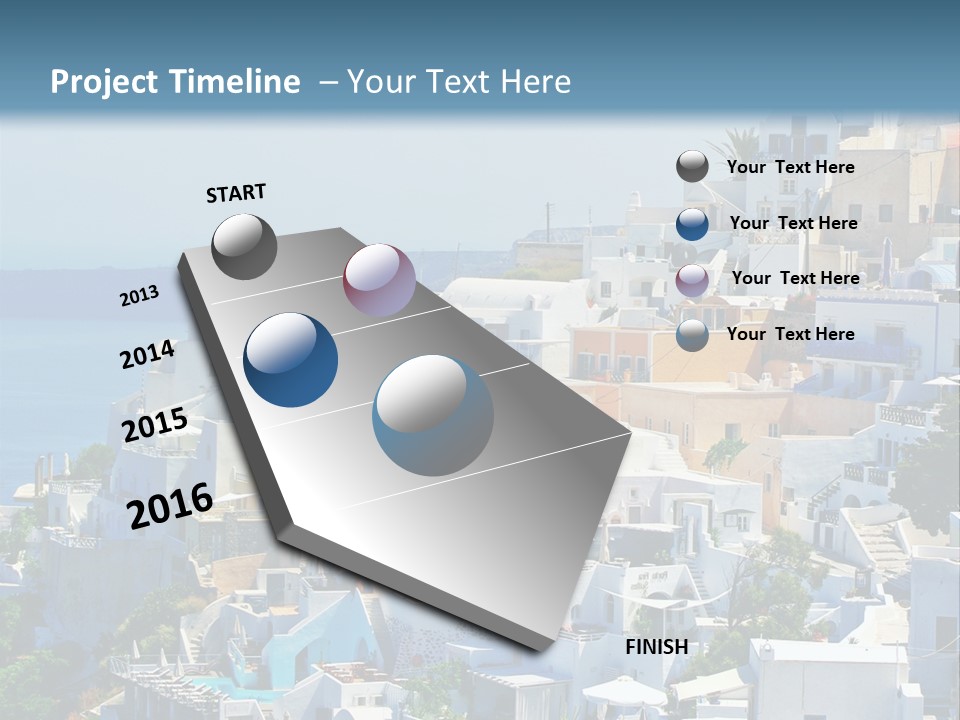 Project Timeline – Your Text Here

START

2013

2014

2015

2016

FINISH

Your Text Here

Your Text Here

Your Text Here

Your Text Here